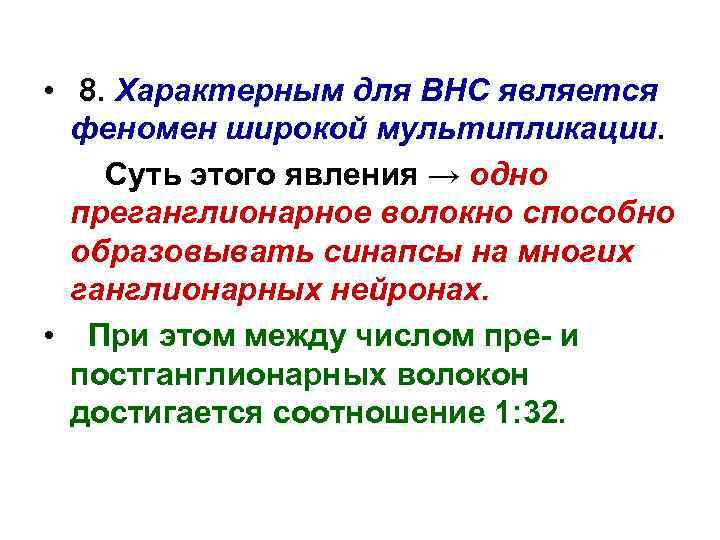 • 8. Характерным для ВНС является феномен широкой мультипликации.

Суть этого явления → одно преганглионарное волокно способно образовывать синапсы на многих ганглионарных нейронах.

• При этом между числом пре- и постганглионарных волокон достигается соотношение 1:32.